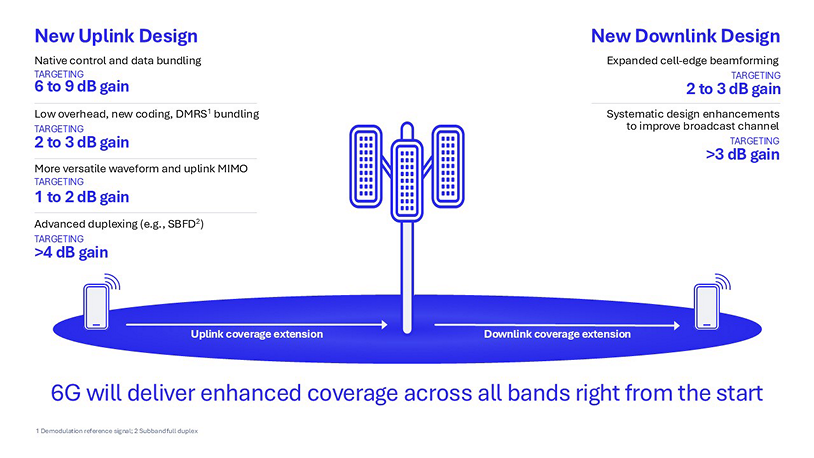 New Uplink Design

Native control and data bundling
TARGETING
6 to 9 dB gain

Low overhead, new coding, DMRS$^1$ bundling
TARGETING
2 to 3 dB gain

More versatile waveform and uplink MIMO
TARGETING
1 to 2 dB gain

Advanced duplexing (e.g., SBFD$^2$)
TARGETING
>4 dB gain

New Downlink Design

Expanded cell-edge beamforming
TARGETING
2 to 3 dB gain

Systematic design enhancements to improve broadcast channel
TARGETING
>3 dB gain

Uplink coverage extension

Downlink coverage extension

6G will deliver enhanced coverage across all bands right from the start

1 Demodulation reference signal; 2 Subband full duplex